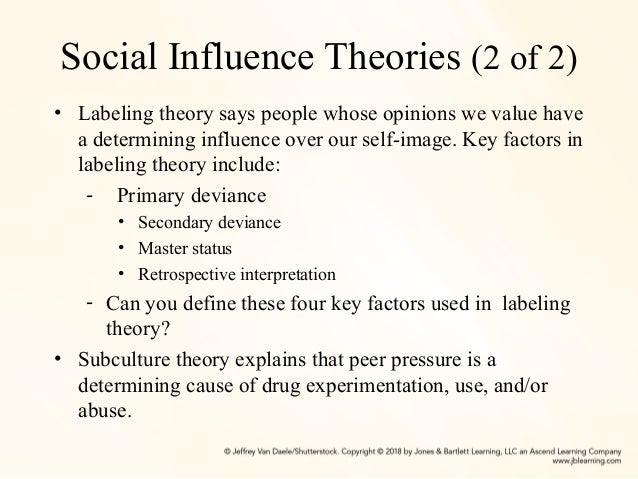 Social Influence Theories (2 of 2)

• Labeling theory says people whose opinions we value have a determining influence over our self-image. Key factors in labeling theory include:
- Primary deviance
• Secondary deviance
• Master status
• Retrospective interpretation
- Can you define these four key factors used in labeling theory?
• Subculture theory explains that peer pressure is a determining cause of drug experimentation, use, and/or abuse.

© Jeffrey Van Daele/Shutterstock. Copyright © 2018 by Jones & Bartlett Learning, LLC an Ascend Learning Company
www.jblearning.com